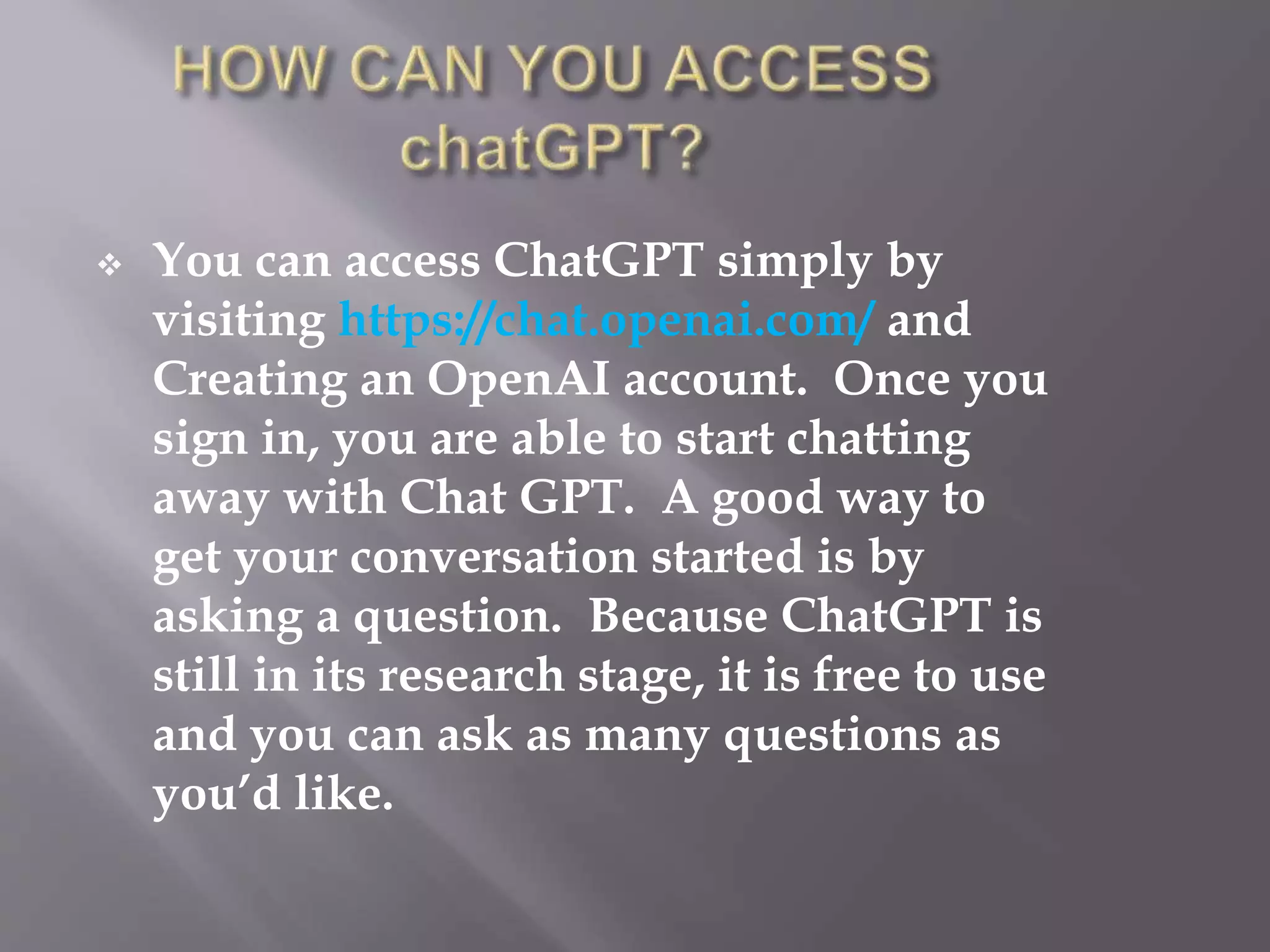 HOW CAN YOU ACCESS chatGPT?

❖ You can access ChatGPT simply by visiting https://chat.openai.com/ and Creating an OpenAI account. Once you sign in, you are able to start chatting away with Chat GPT. A good way to get your conversation started is by asking a question. Because ChatGPT is still in its research stage, it is free to use and you can ask as many questions as you'd like.